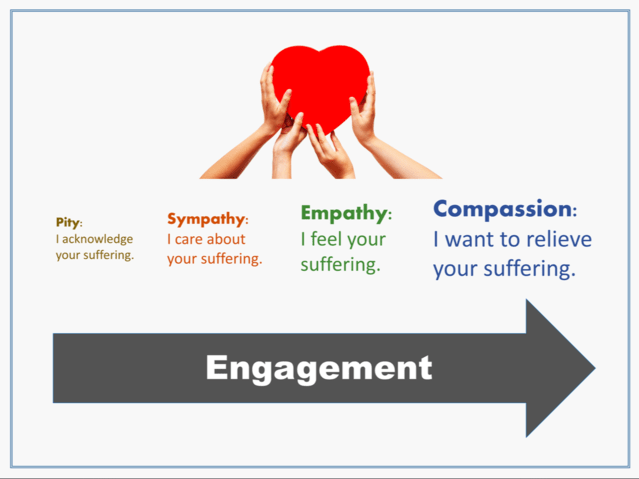 Pity:
I acknowledge your suffering.

Sympathy:
I care about your suffering.

Empathy:
I feel your suffering.

Compassion:
I want to relieve your suffering.

Engagement